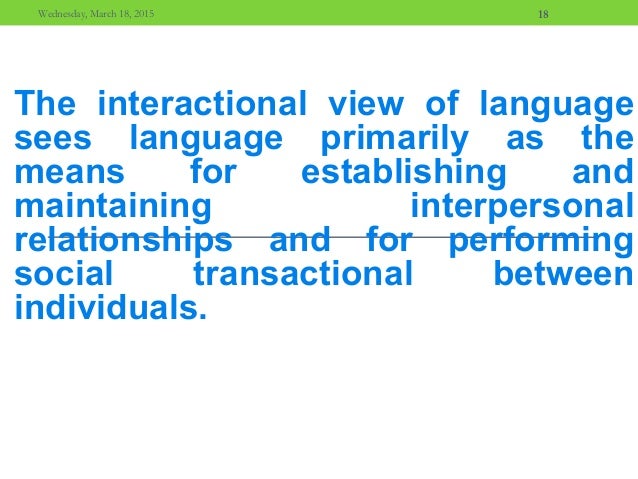 Wednesday, March 18, 2015

18

The interactional view of language sees language primarily as the means for establishing and maintaining interpersonal relationships and for performing social transactional between individuals.